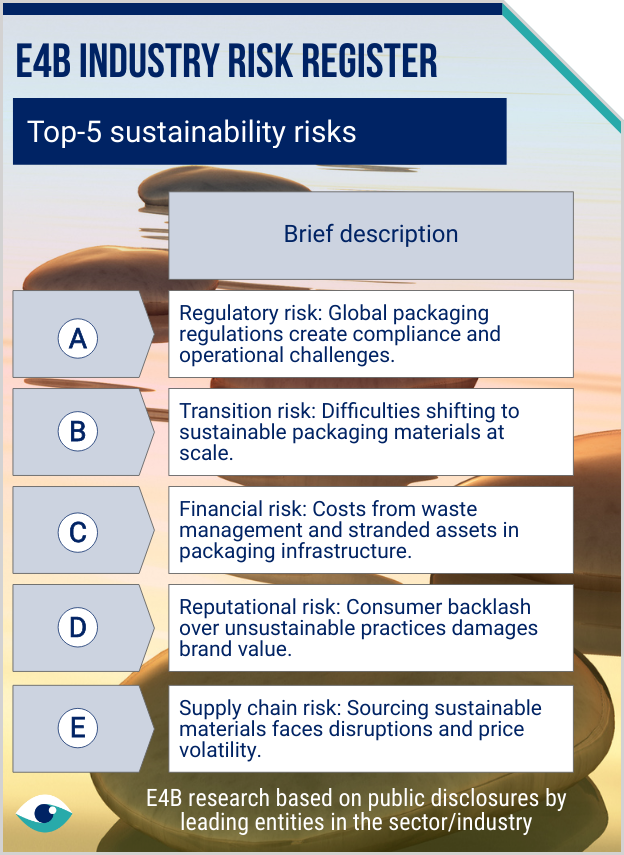 E4B INDUSTRY RISK REGISTER

Top-5 sustainability risks

| | Brief description |
|---|---|
| A | Regulatory risk: Global packaging regulations create compliance and operational challenges. |
| B | Transition risk: Difficulties shifting to sustainable packaging materials at scale. |
| C | Financial risk: Costs from waste management and stranded assets in packaging infrastructure. |
| D | Reputational risk: Consumer backlash over unsustainable practices damages brand value. |
| E | Supply chain risk: Sourcing sustainable materials faces disruptions and price volatility. |

E4B research based on public disclosures by leading entities in the sector/industry